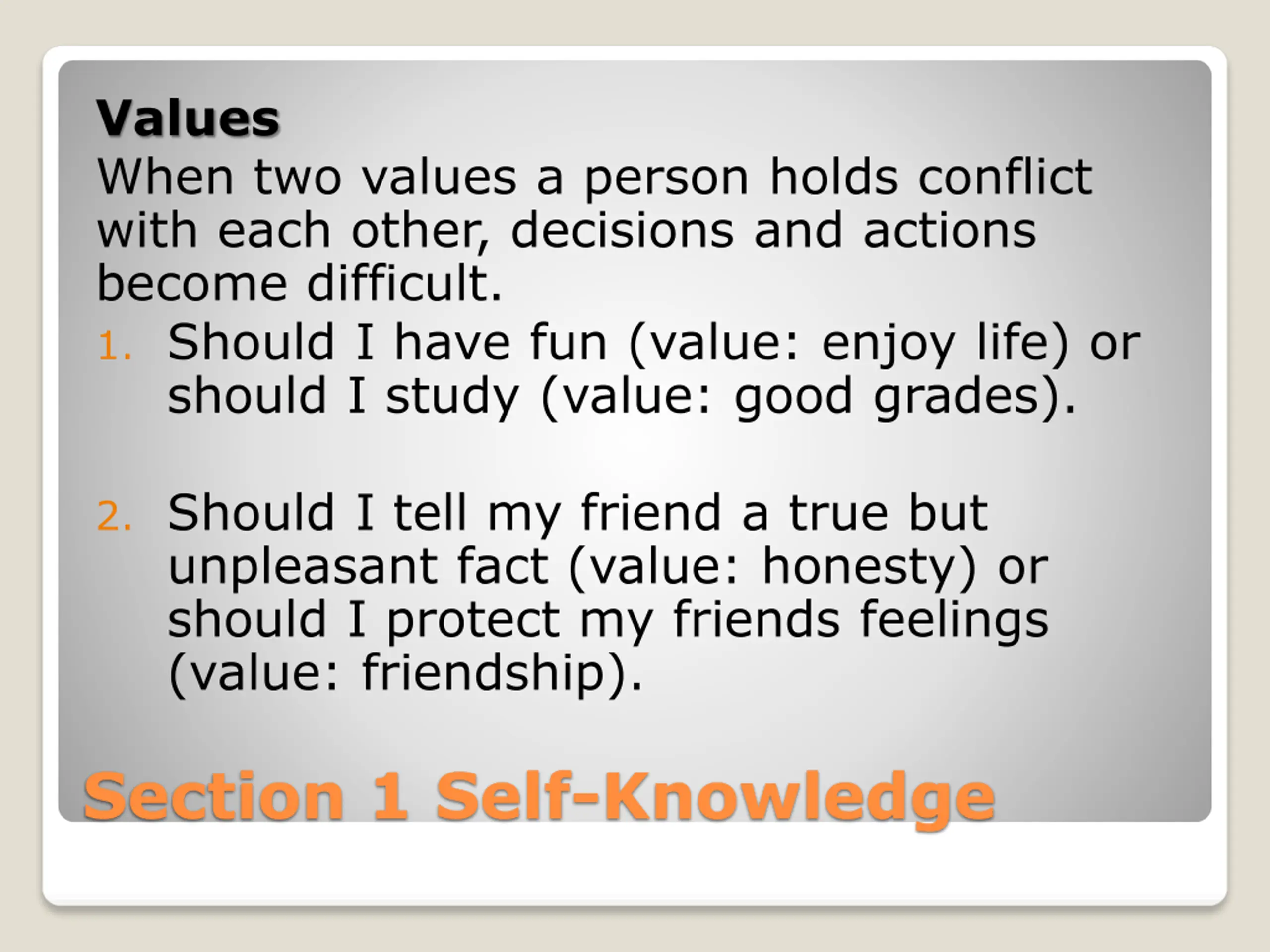 Values
When two values a person holds conflict with each other, decisions and actions become difficult.

1. Should I have fun (value: enjoy life) or should I study (value: good grades).

2. Should I tell my friend a true but unpleasant fact (value: honesty) or should I protect my friends feelings (value: friendship).

Section 1 Self-Knowledge